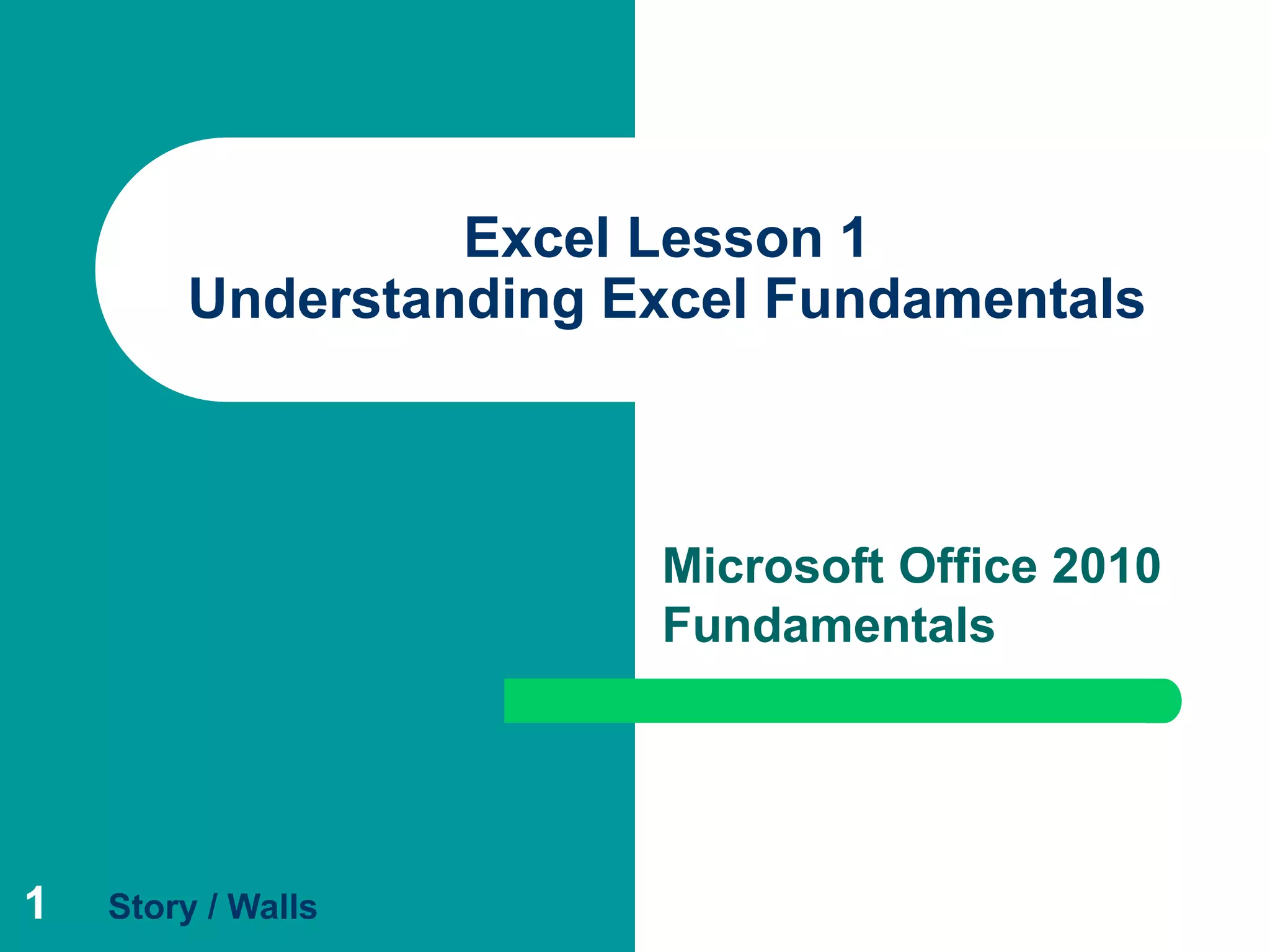 Excel Lesson 1
Understanding Excel Fundamentals

Microsoft Office 2010 Fundamentals

1 Story / Walls